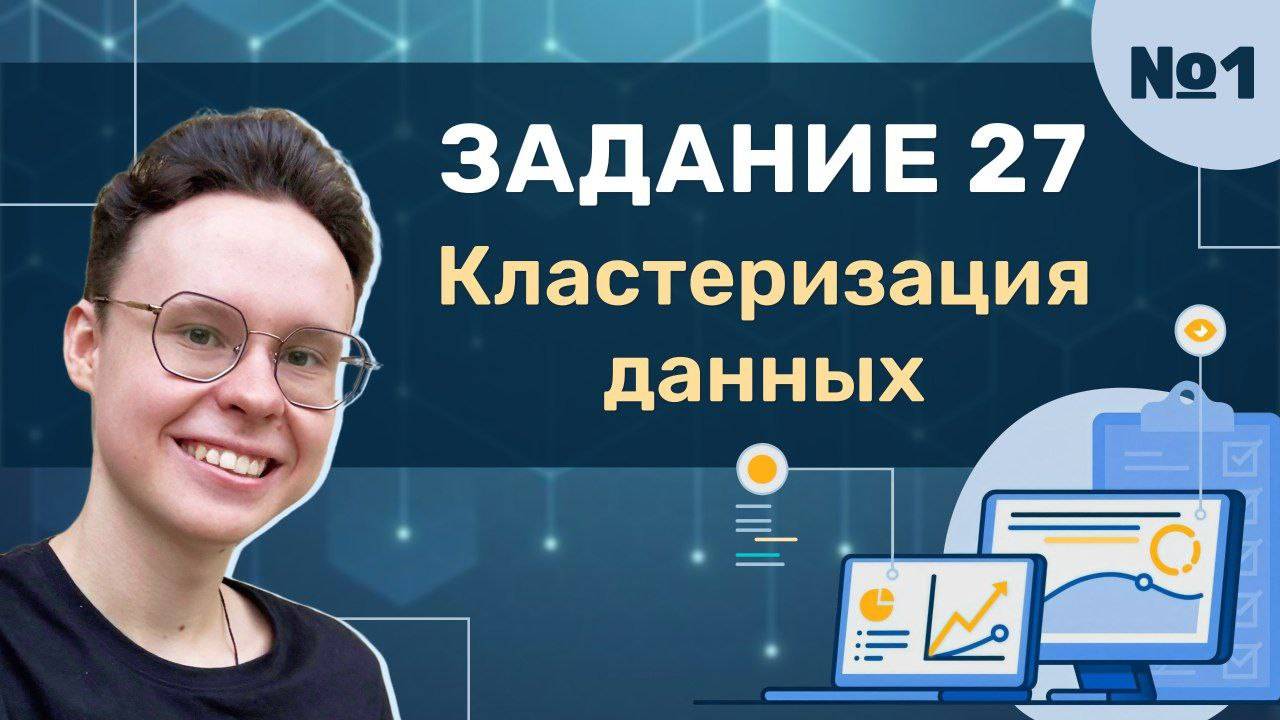 №1

ЗАДАНИЕ 27
Кластеризация данных